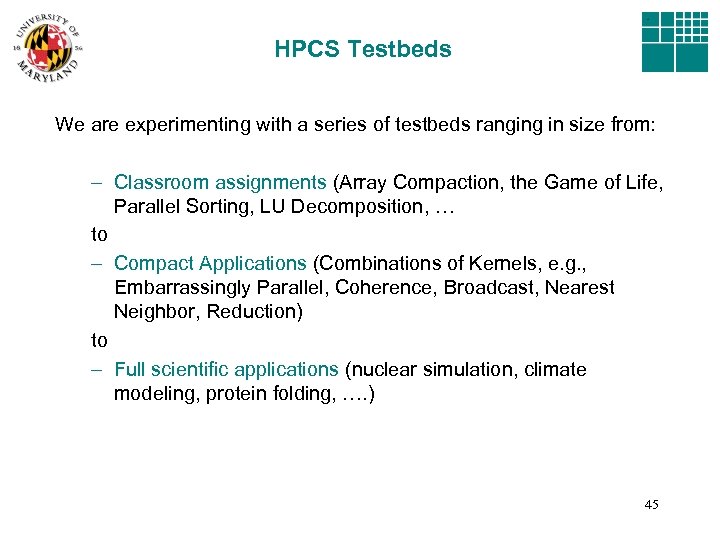 UNIVERSITY OF MARYLAND 18 56

HPCS Testbeds

We are experimenting with a series of testbeds ranging in size from:

– Classroom assignments (Array Compaction, the Game of Life, Parallel Sorting, LU Decomposition, …

to

– Compact Applications (Combinations of Kernels, e.g., Embarrassingly Parallel, Coherence, Broadcast, Nearest Neighbor, Reduction)

to

– Full scientific applications (nuclear simulation, climate modeling, protein folding, ….)

45